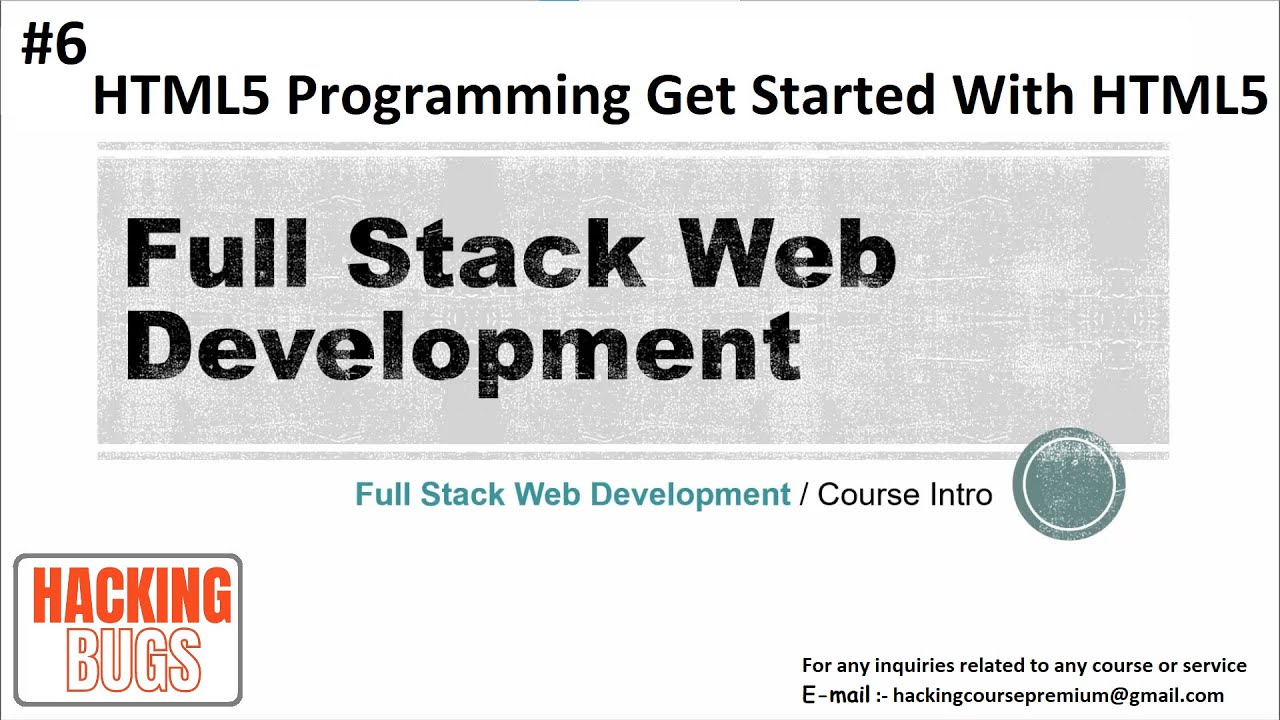 #6
HTML5 Programming Get Started With HTML5

Full Stack Web Development

Full Stack Web Development / Course Intro

HACKING BUGS

For any inquiries related to any course or service
E-mail :- hackingcoursepremium@gmail.com